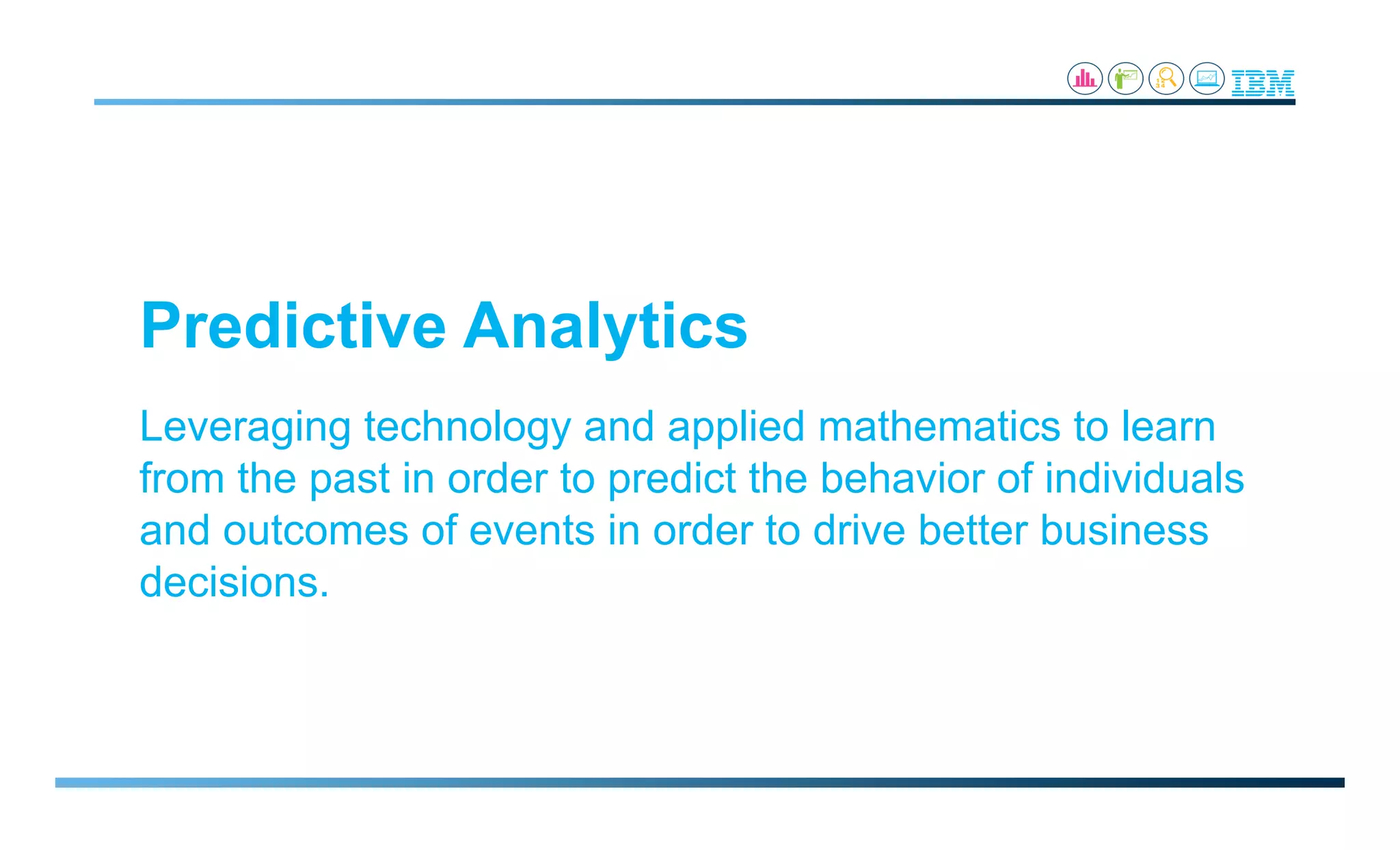 IBM

Predictive Analytics

Leveraging technology and applied mathematics to learn from the past in order to predict the behavior of individuals and outcomes of events in order to drive better business decisions.